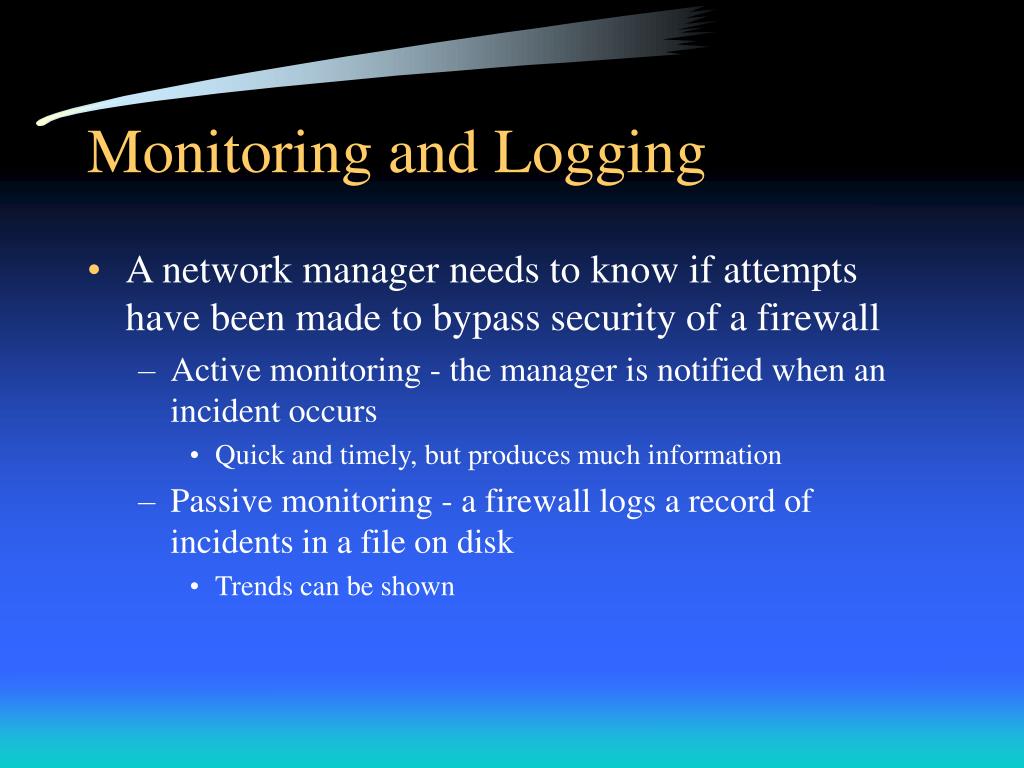 Monitoring and Logging

• A network manager needs to know if attempts have been made to bypass security of a firewall
– Active monitoring - the manager is notified when an incident occurs
• Quick and timely, but produces much information
– Passive monitoring - a firewall logs a record of incidents in a file on disk
• Trends can be shown